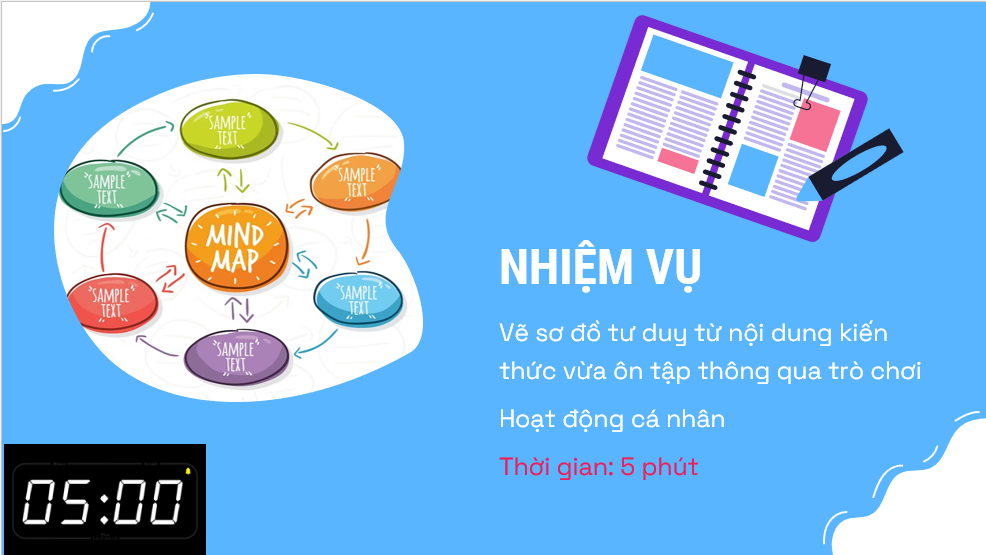 SAMPLE TEXT

SAMPLE TEXT

SAMPLE TEXT

MIND MAP

SAMPLE TEXT

SAMPLE TEXT

SAMPLE TEXT

NHIỆM VỤ

Vẽ sơ đồ tư duy từ nội dung kiến thức vừa ôn tập thông qua trò chơi

Hoạt động cá nhân

Thời gian: 5 phút

05:00